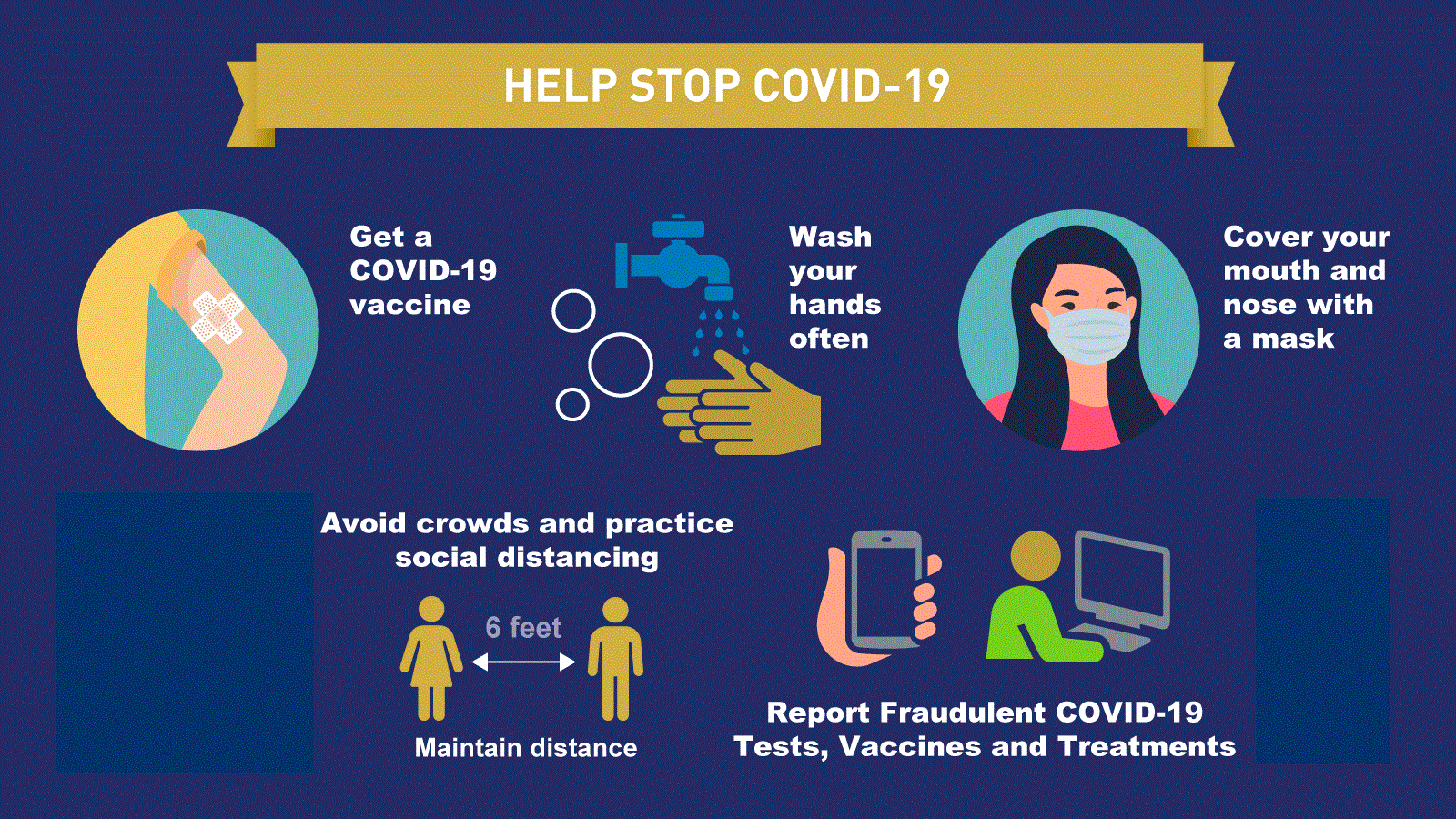 HELP STOP COVID-19

Get a COVID-19 vaccine

Wash your hands often

Cover your mouth and nose with a mask

Avoid crowds and practice social distancing

6 feet

Maintain distance

Report Fraudulent COVID-19 Tests, Vaccines and Treatments